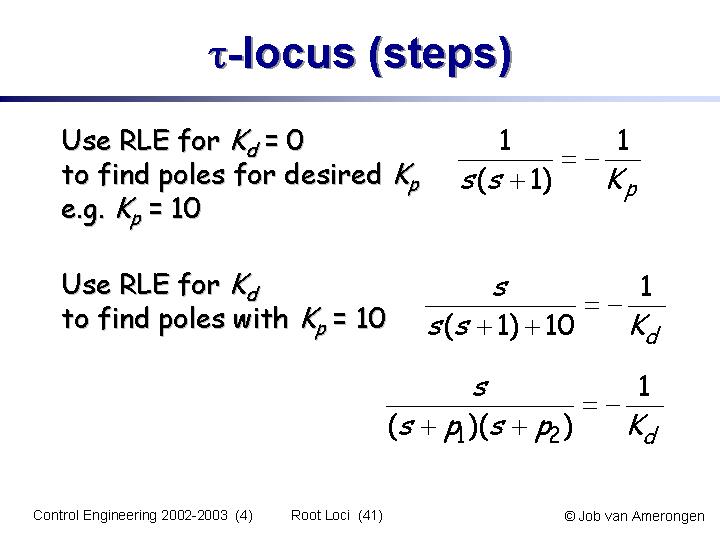 $\tau$-locus (steps)

Use RLE for $K_d = 0$
to find poles for desired $K_p$
e.g. $K_p = 10$

$\frac{1}{s(s+1)} = -\frac{1}{K_p}$

Use RLE for $K_d$
to find poles with $K_p = 10$

$\frac{s}{s(s+1)+10} = -\frac{1}{K_d}$

$\frac{s}{(s+p_1)(s+p_2)} = -\frac{1}{K_d}$

Control Engineering 2002-2003 (4)     Root Loci (41)     © Job van Amerongen